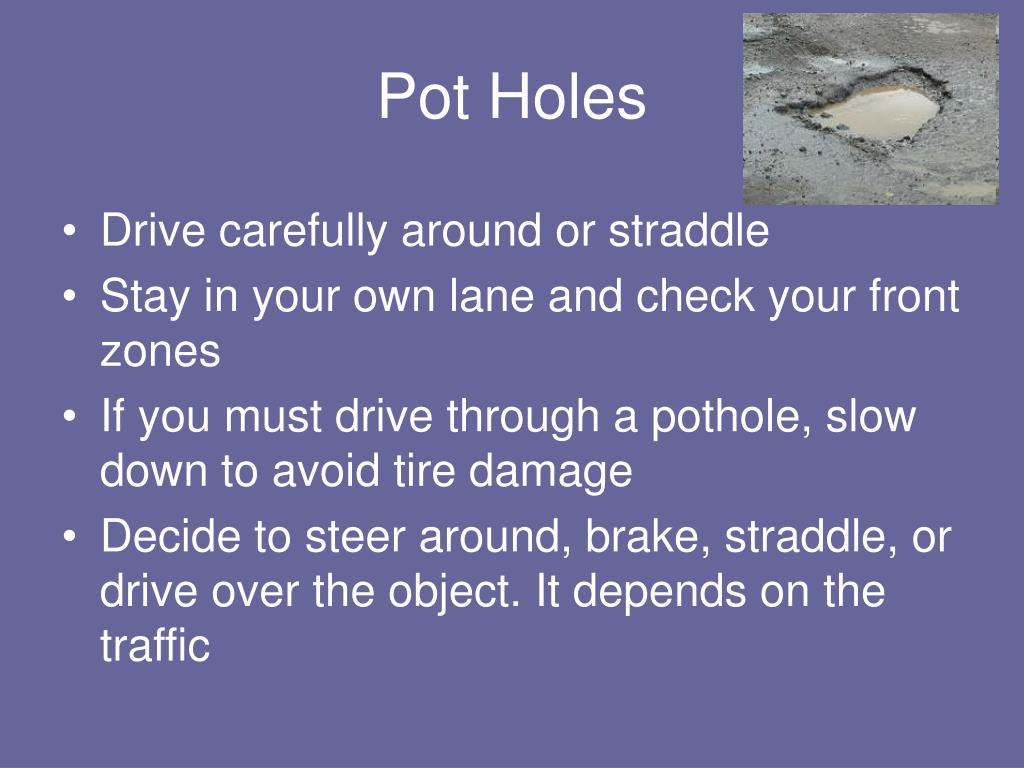 Pot Holes

• Drive carefully around or straddle
• Stay in your own lane and check your front zones
• If you must drive through a pothole, slow down to avoid tire damage
• Decide to steer around, brake, straddle, or drive over the object. It depends on the traffic